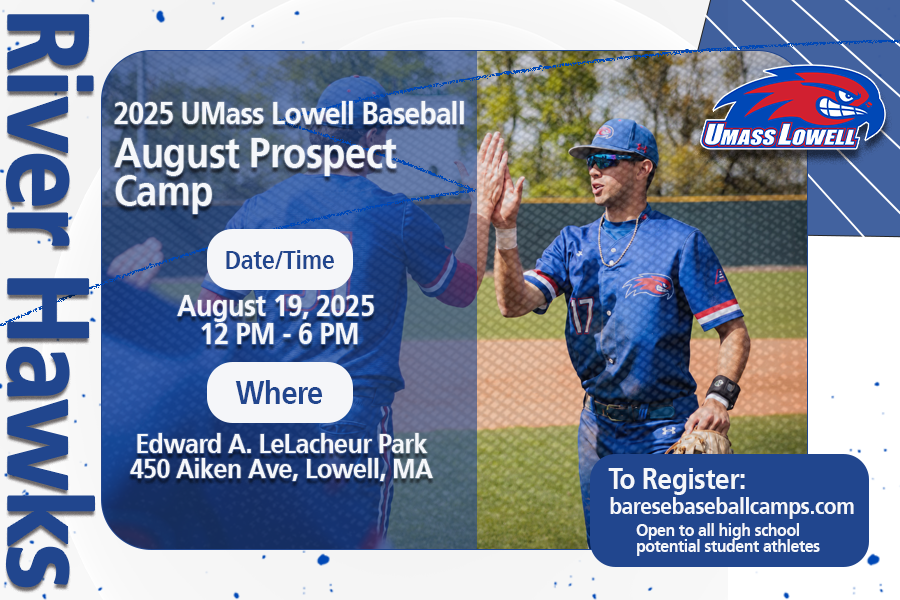 River Hawks

2025 UMass Lowell Baseball
August Prospect Camp

Date/Time
August 19, 2025
12 PM - 6 PM

Where
Edward A. LeLacheur Park
450 Aiken Ave, Lowell, MA

UMASS LOWELL

17

To Register:
baresebaseballcamps.com
Open to all high school potential student athletes